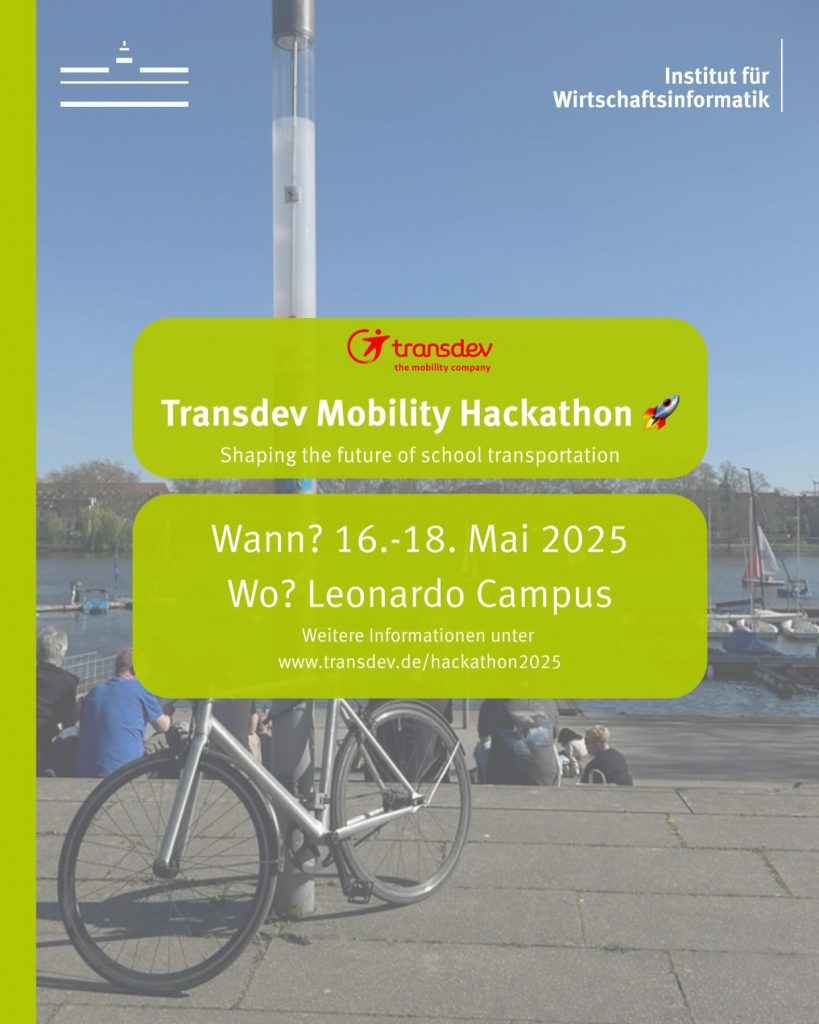 Institut für Wirtschaftsinformatik

transdev
the mobility company

Transdev Mobility Hackathon 🚀

Shaping the future of school transportation

Wann? 16.-18. Mai 2025

Wo? Leonardo Campus

Weitere Informationen unter
www.transdev.de/hackathon2025